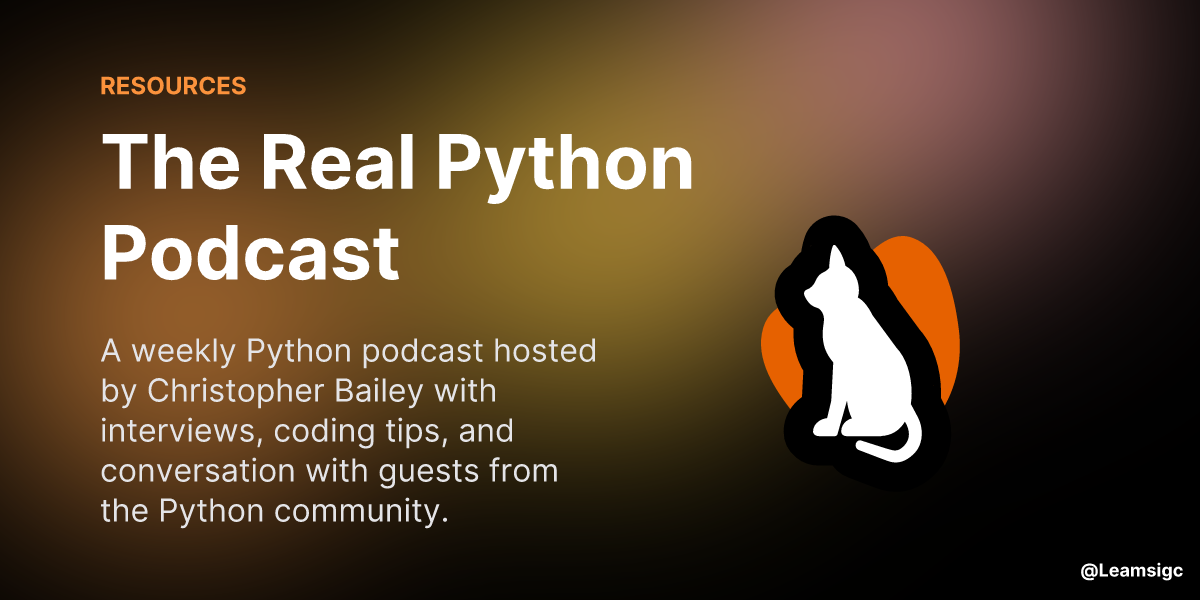 RESOURCES

The Real Python Podcast

A weekly Python podcast hosted by Christopher Bailey with interviews, coding tips, and conversation with guests from the Python community.

@Leamsigc